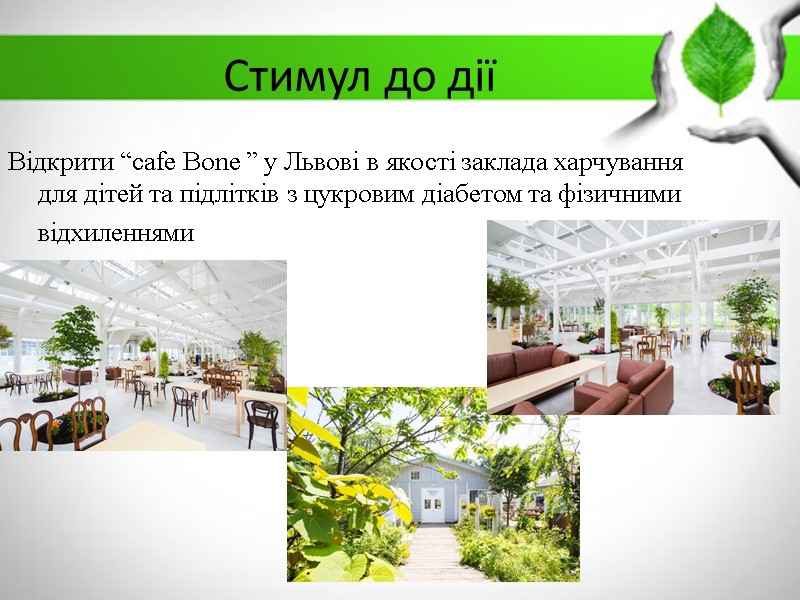 Стимул до дії

Відкрити “cafe Bone ” у Львові в якості заклада харчування для дітей та підлітків з цукровим діабетом та фізичними відхиленнями